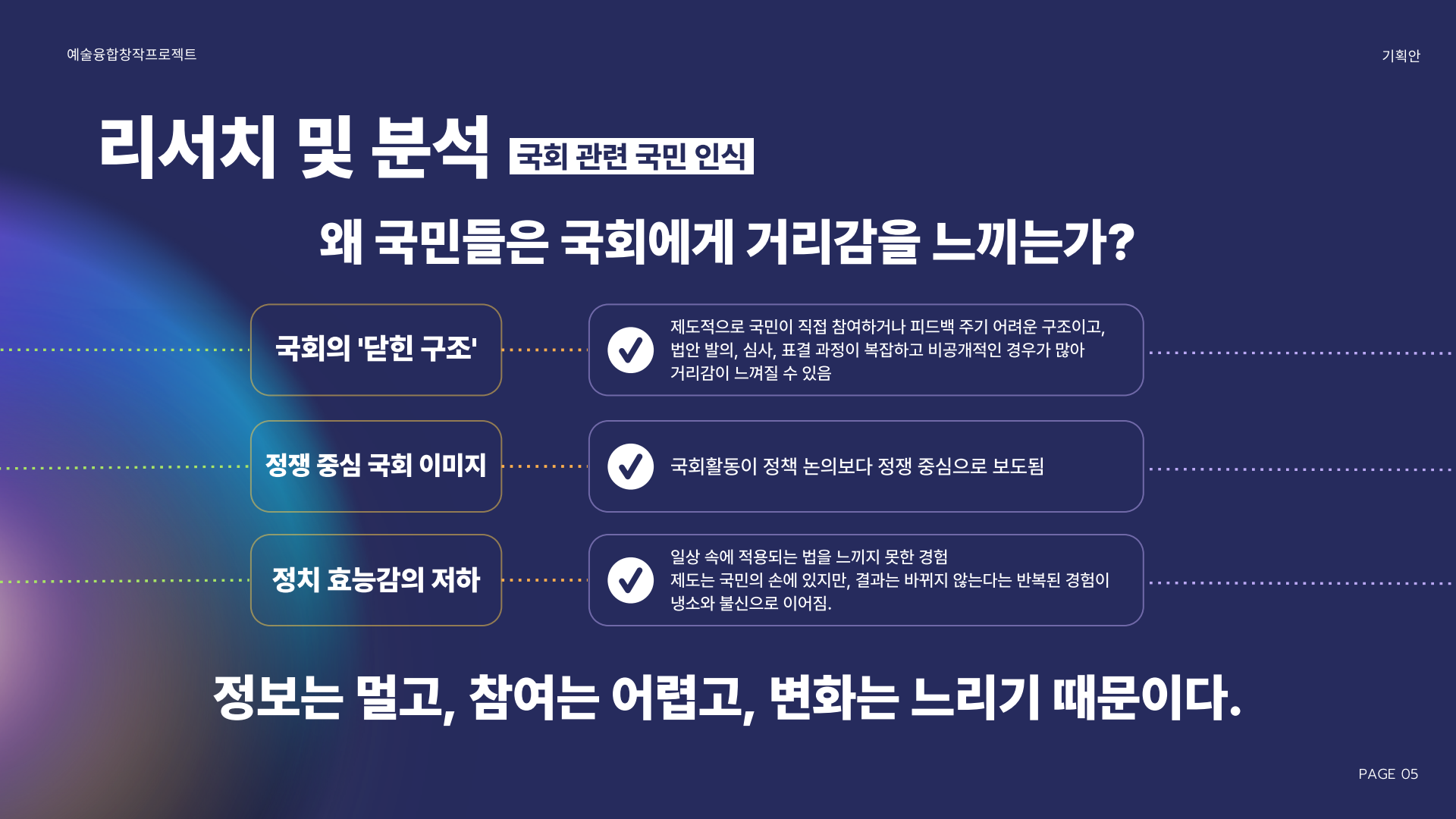 예술융합창작프로젝트

기획안

리서치 및 분석 국회 관련 국민 인식

왜 국민들은 국회에게 거리감을 느끼는가?

국회의 '닫힌 구조'

제도적으로 국민이 직접 참여하거나 피드백 주기 어려운 구조이고, 법안 발의, 심사, 표결 과정이 복잡하고 비공개적인 경우가 많아 거리감이 느껴질 수 있음

정쟁 중심 국회 이미지

국회활동이 정책 논의보다 정쟁 중심으로 보도됨

정치 효능감의 저하

일상 속에 적용되는 법을 느끼지 못한 경험
제도는 국민의 손에 있지만, 결과는 바뀌지 않는다는 반복된 경험이 냉소와 불신으로 이어짐.

정보는 멀고, 참여는 어렵고, 변화는 느리기 때문이다.

PAGE 05